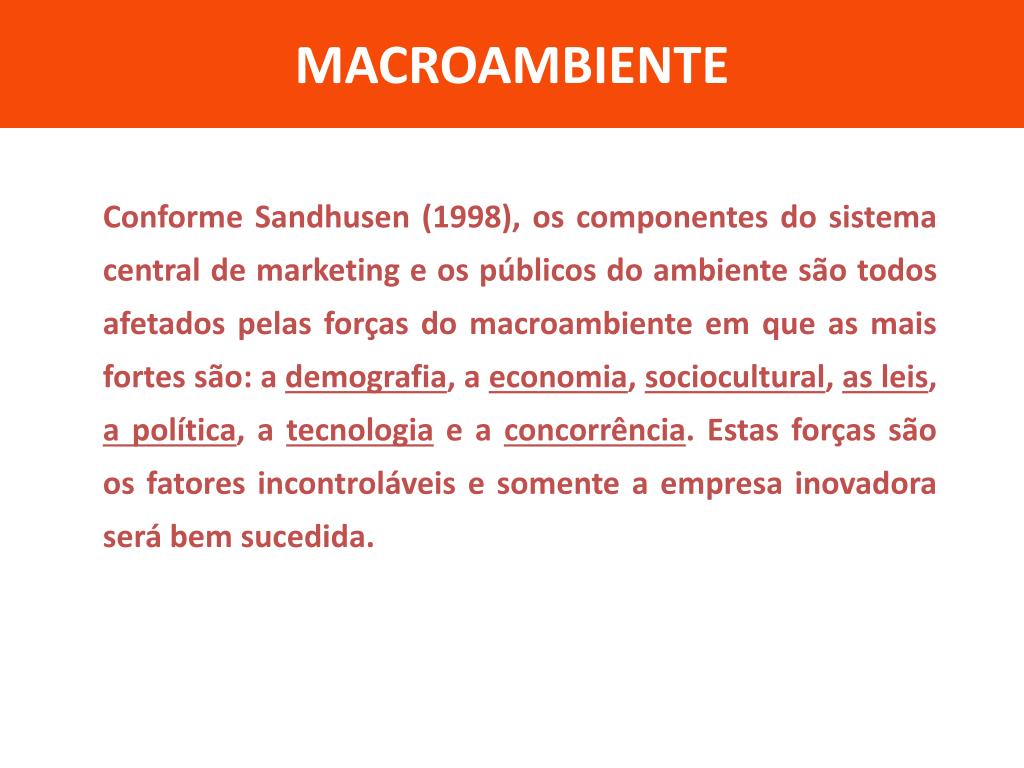 MACROAMBIENTE

Conforme Sandhusen (1998), os componentes do sistema central de marketing e os públicos do ambiente são todos afetados pelas forças do macroambiente em que as mais fortes são: a demografia, a economia, sociocultural, as leis, a política, a tecnologia e a concorrência. Estas forças são os fatores incontroláveis e somente a empresa inovadora será bem sucedida.